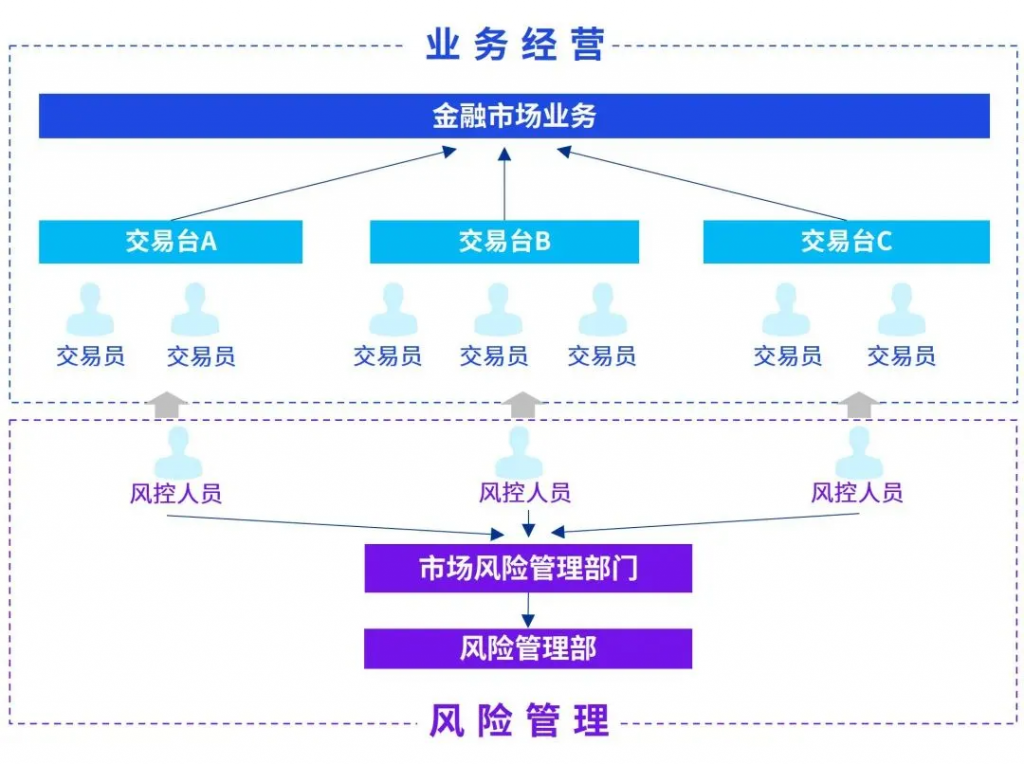 业务经营

金融市场业务

交易台A

交易台B

交易台C

交易员 交易员

交易员 交易员 交易员

交易员 交易员

风控人员

风控人员

风控人员

市场风险管理部门

风险管理部

风险管理